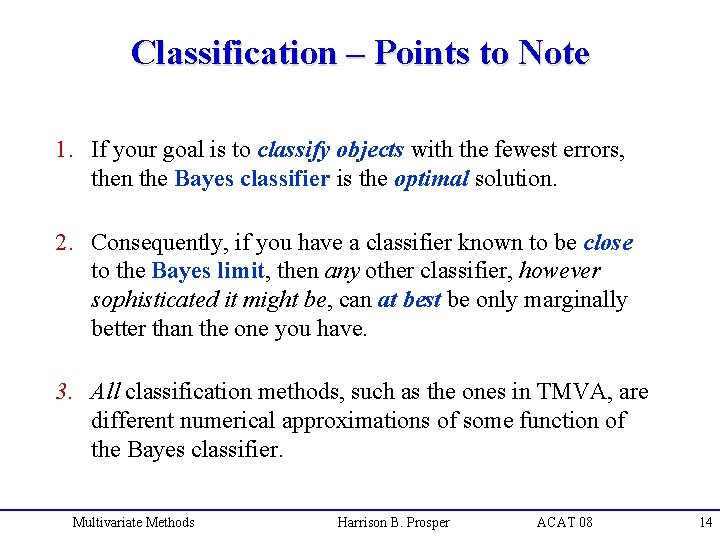 Classification – Points to Note

1. If your goal is to classify objects with the fewest errors, then the Bayes classifier is the optimal solution.

2. Consequently, if you have a classifier known to be close to the Bayes limit, then any other classifier, however sophisticated it might be, can at best be only marginally better than the one you have.

3. All classification methods, such as the ones in TMVA, are different numerical approximations of some function of the Bayes classifier.

Multivariate Methods Harrison B. Prosper ACAT 08 14